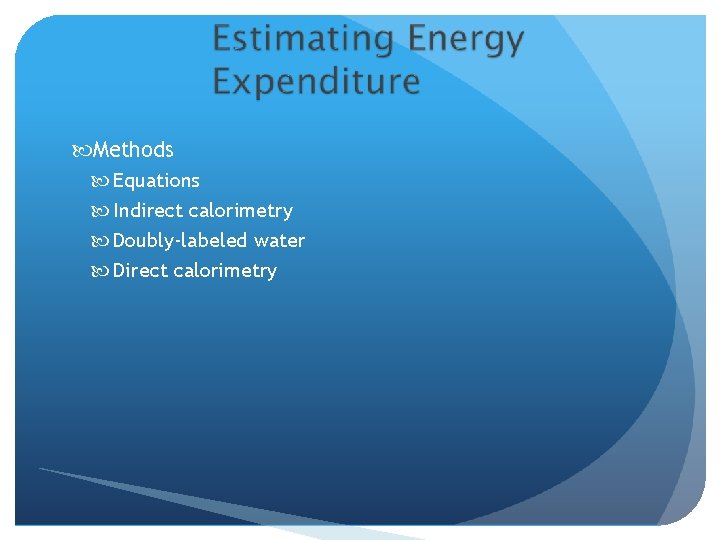 Estimating Energy Expenditure

Methods
Equations
Indirect calorimetry
Doubly-labeled water
Direct calorimetry